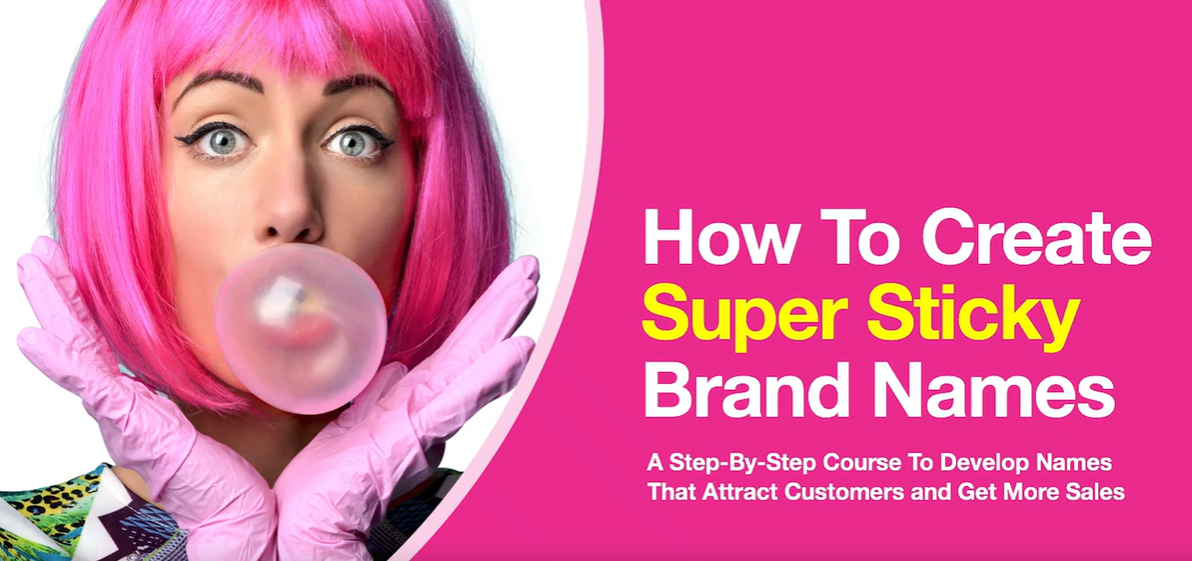 How To Create
Super Sticky
Brand Names

A Step-By-Step Course To Develop Names That Attract Customers and Get More Sales